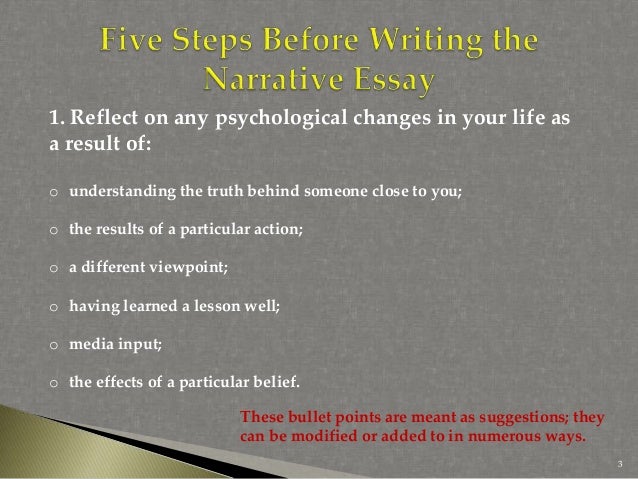 Five Steps Before Writing the Narrative Essay

1. Reflect on any psychological changes in your life as a result of:

o understanding the truth behind someone close to you;

o the results of a particular action;

o a different viewpoint;

o having learned a lesson well;

o media input;

o the effects of a particular belief.

These bullet points are meant as suggestions; they can be modified or added to in numerous ways.

3